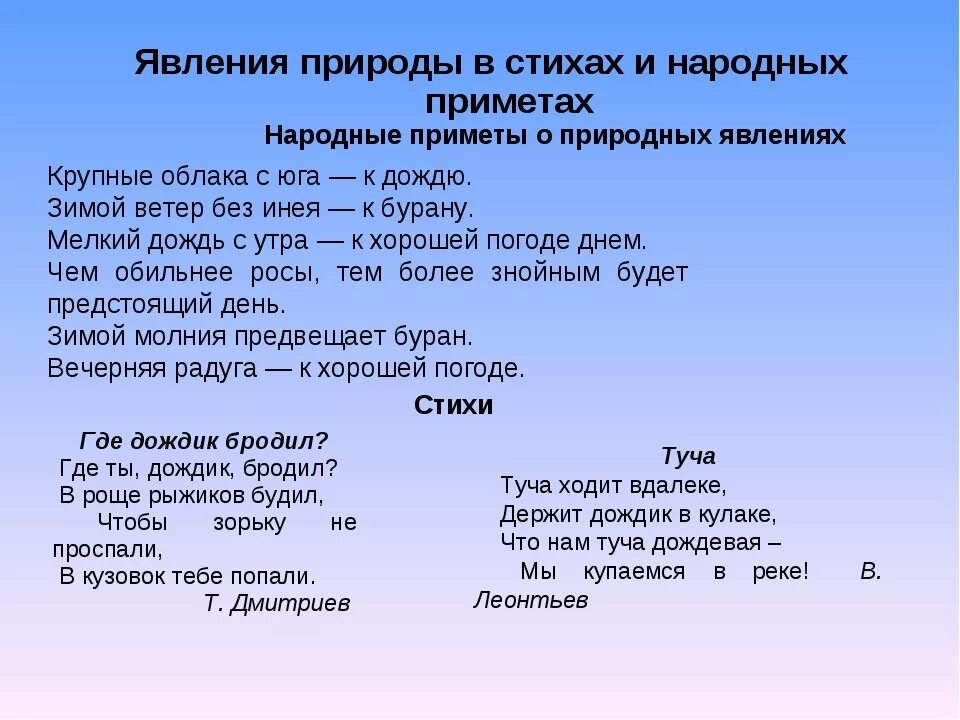 Явления природы в стихах и народных приметах

Народные приметы о природных явлениях

Крупные облака с юга — к дождю.
Зимой ветер без инея — к бурану.
Мелкий дождь с утра — к хорошей погоде днем.
Чем обильнее росы, тем более знойным будет предстоящий день.
Зимой молния предвещает буран.
Вечерняя радуга — к хорошей погоде.

Стихи

Где дождик бродил?
Где ты, дождик, бродил?
В роще рыжиков будил,
Чтобы зорьку не проспали,
В кузовок тебе попали.
Т. Дмитриев

Туча
Туча ходит вдалеке,
Держит дождик в кулаке,
Что нам туча дождевая –
Мы купаемся в реке! В. Леонтьев